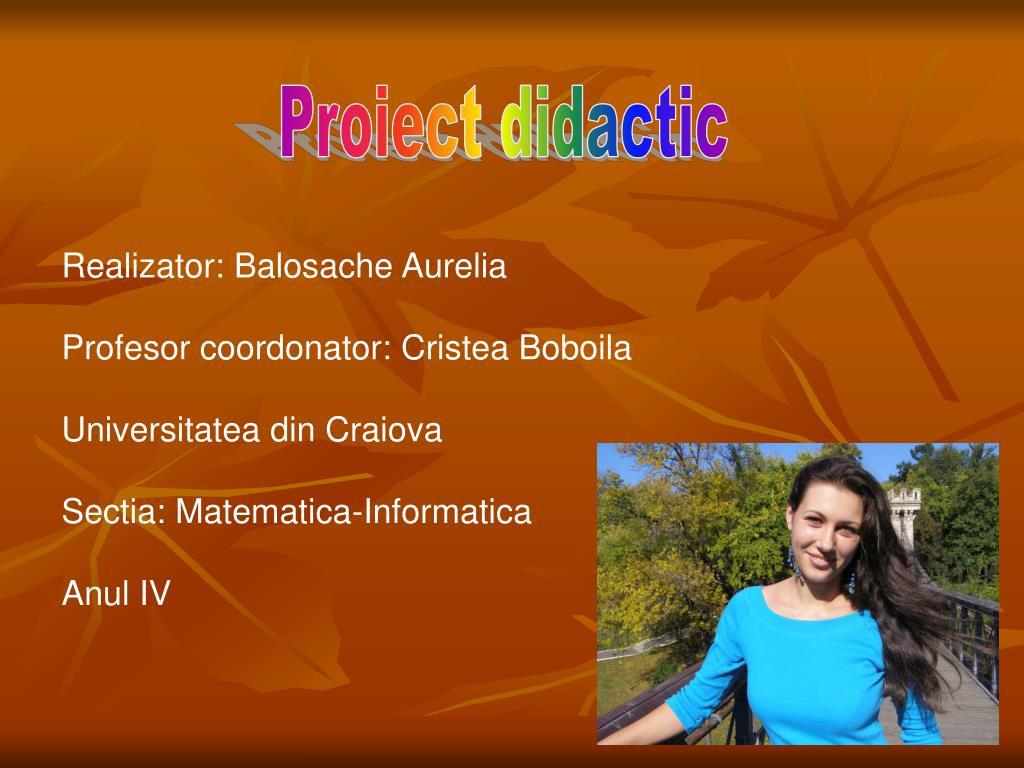 Proiect didactic

Realizator: Balosache Aurelia

Profesor coordonator: Cristea Boboila

Universitatea din Craiova

Sectia: Matematica-Informatica

Anul IV